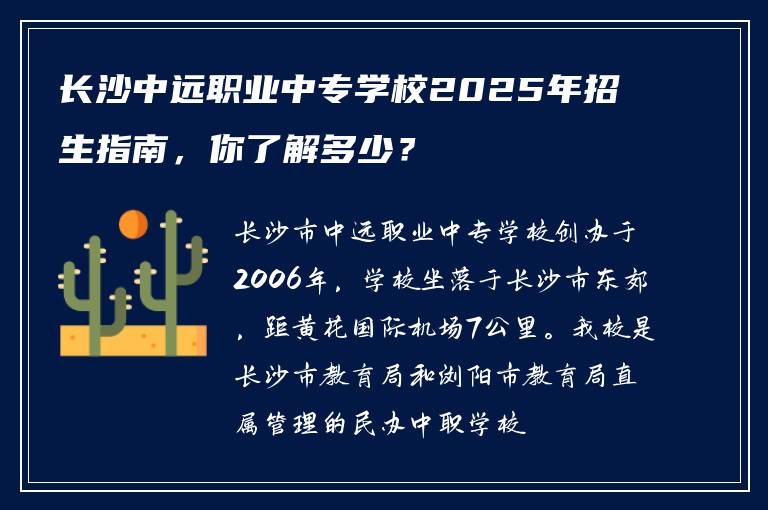 长沙中远职业中专学校2025年招生指南，你了解多少？

长沙市中远职业中专学校创办于2006年，学校坐落于长沙市东郊，距黄花国际机场7公里。我校是长沙市教育局和浏阳市教育局直属管理的民办中职学校